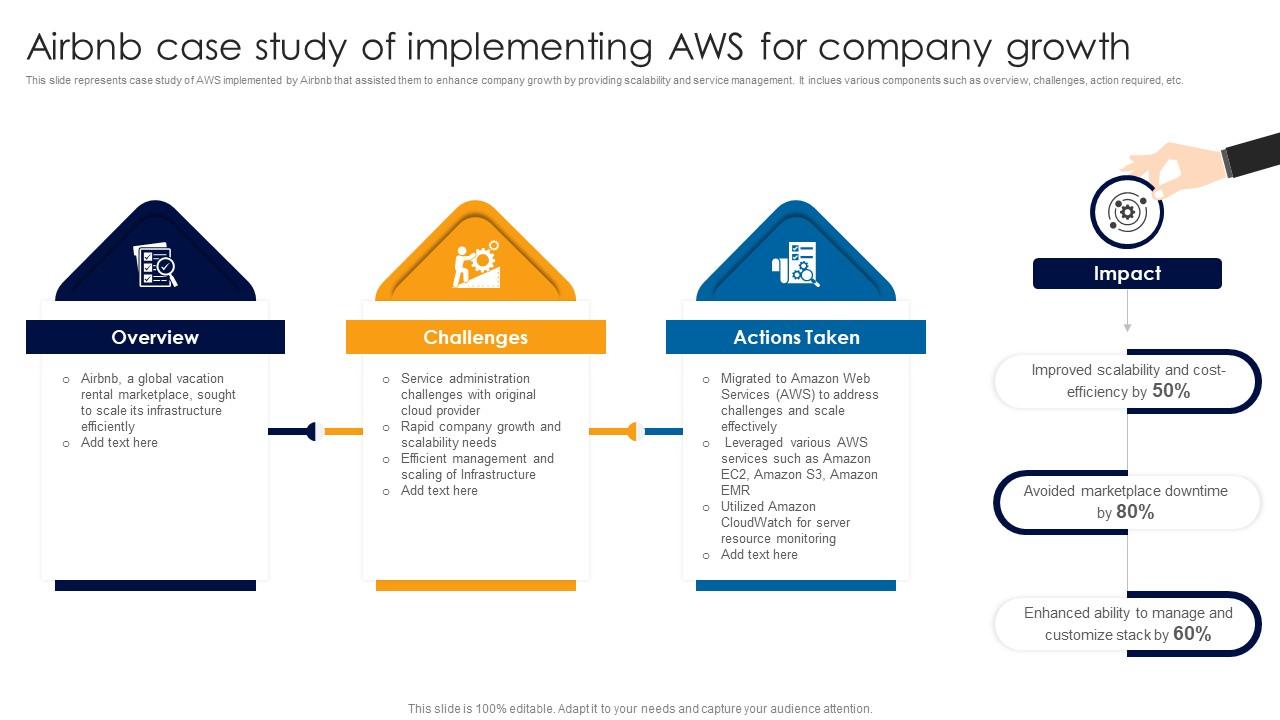 Airbnb case study of implementing AWS for company growth

This slide represents case study of AWS implemented by Airbnb that assisted them to enhance company growth by providing scalability and service management. It inclues various components such as overview, challenges, action required, etc.

Overview

- Airbnb, a global vacation rental marketplace, sought to scale its infrastructure efficiently
- Add text here

Challenges

- Service administration challenges with original cloud provider
- Rapid company growth and scalability needs
- Efficient management and scaling of Infrastructure
- Add text here

Actions Taken

- Migrated to Amazon Web Services (AWS) to address challenges and scale effectively
- Leveraged various AWS services such as Amazon EC2, Amazon S3, Amazon EMR
- Utilized Amazon CloudWatch for server resource monitoring
- Add text here

Impact

Improved scalability and cost-efficiency by 50%

Avoided marketplace downtime by 80%

Enhanced ability to manage and customize stack by 60%

This slide is 100% editable. Adapt it to your needs and capture your audience attention.